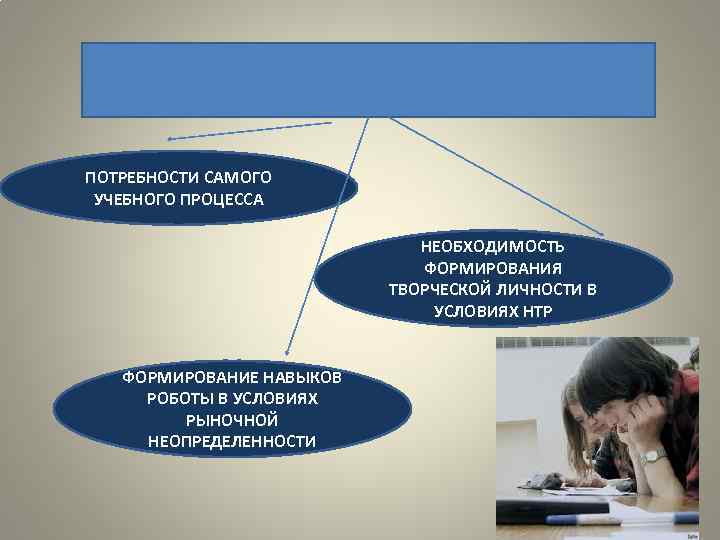 ПОТРЕБНОСТИ САМОГО УЧЕБНОГО ПРОЦЕССА

НЕОБХОДИМОСТЬ ФОРМИРОВАНИЯ ТВОРЧЕСКОЙ ЛИЧНОСТИ В УСЛОВИЯХ НТР

ФОРМИРОВАНИЕ НАВЫКОВ РОБОТЫ В УСЛОВИЯХ РЫНОЧНОЙ НЕОПРЕДЕЛЕННОСТИ